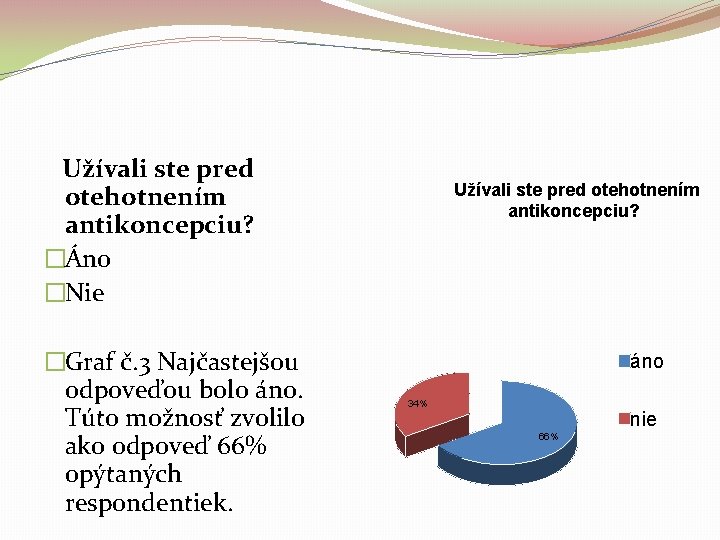 Užívali ste pred otehotnením antikoncepciu?

□Áno

□Nie

□Graf č.3 Najčastejšou odpoveďou bolo áno. Túto možnosť zvolilo ako odpoveď 66% opýtaných respondentiek.

Užívali ste pred otehotnením antikoncepciu?

34%

66%

áno

nie